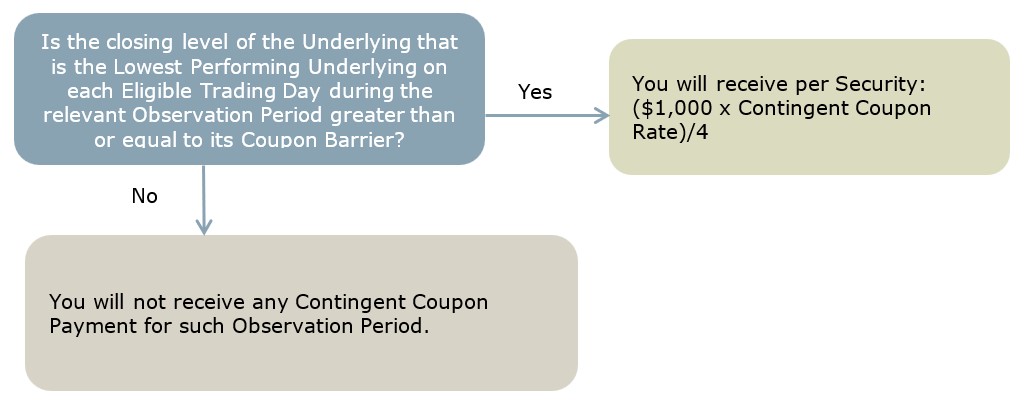 Is the closing level of the Underlying that is the Lowest Performing Underlying on each Eligible Trading Day during the relevant Observation Period greater than or equal to its Coupon Barrier?

Yes

You will receive per Security: ($1,000 x Contingent Coupon Rate)/4

No

You will not receive any Contingent Coupon Payment for such Observation Period.